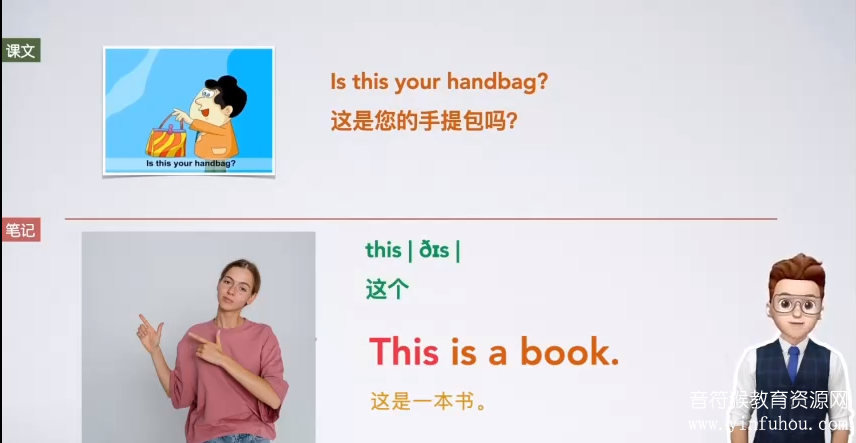 课文

Is this your handbag?

Is this your handbag?

这是您的手提包吗?

笔记

this | ðɪs |

这个

This is a book.

这是一本书。

音符猴教育资源网
www.yinfuhou.com